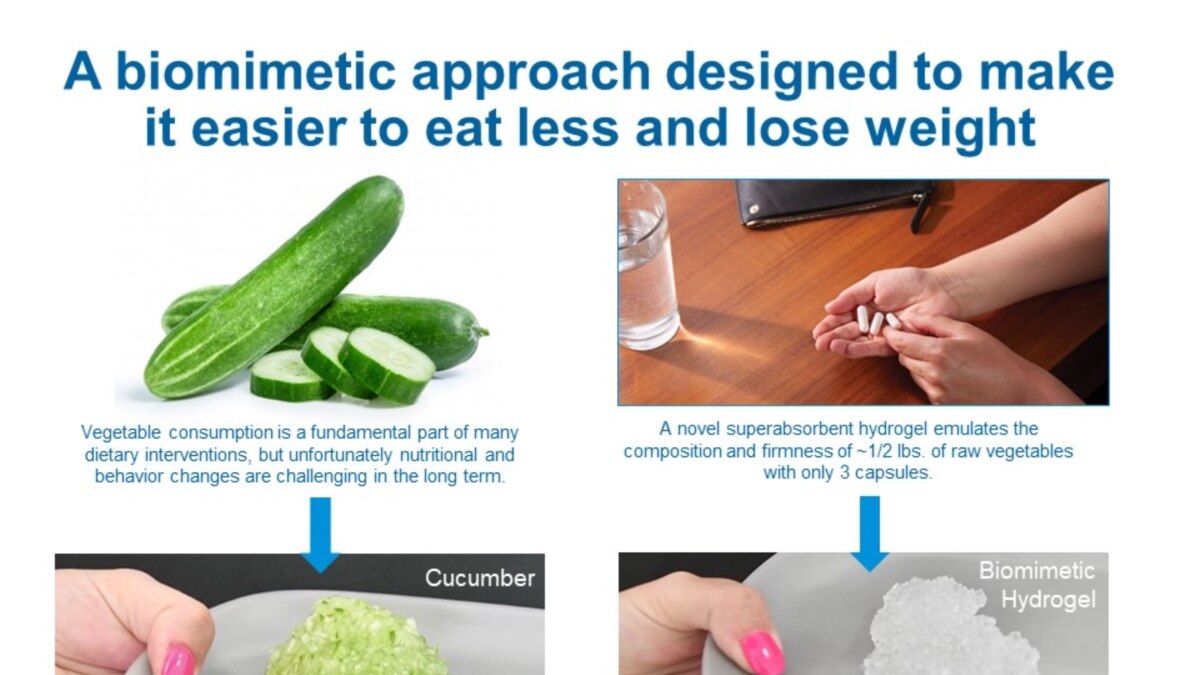 A biomimetic approach designed to make it easier to eat less and lose weight

Vegetable consumption is a fundamental part of many dietary interventions, but unfortunately nutritional and behavior changes are challenging in the long term.

Cucumber

A novel superabsorbent hydrogel emulates the composition and firmness of ~1/2 lbs. of raw vegetables with only 3 capsules.

Biomimetic Hydrogel